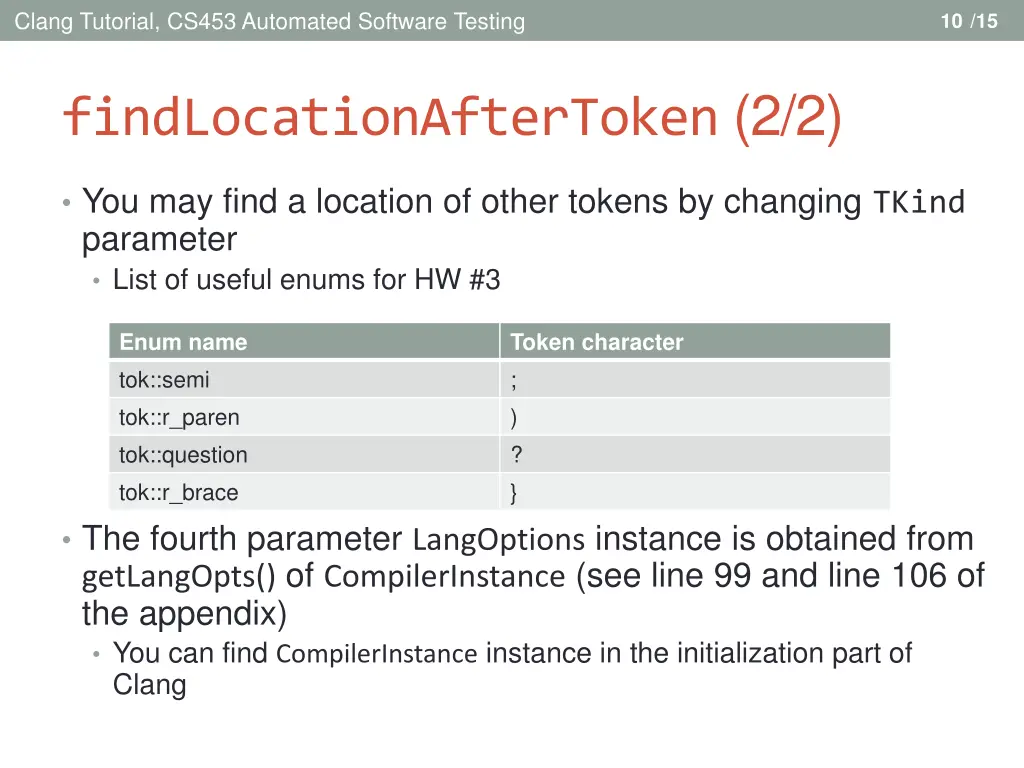 Clang Tutorial, CS453 Automated Software Testing

10 /15

findLocationAfterToken (2/2)

• You may find a location of other tokens by changing TKind parameter
  • List of useful enums for HW #3

| Enum name | Token character |
|---|---|
| tok::semi | ; |
| tok::r_paren | ) |
| tok::question | ? |
| tok::r_brace | } |

• The fourth parameter LangOptions instance is obtained from getLangOpts() of CompilerInstance (see line 99 and line 106 of the appendix)
  • You can find CompilerInstance instance in the initialization part of Clang